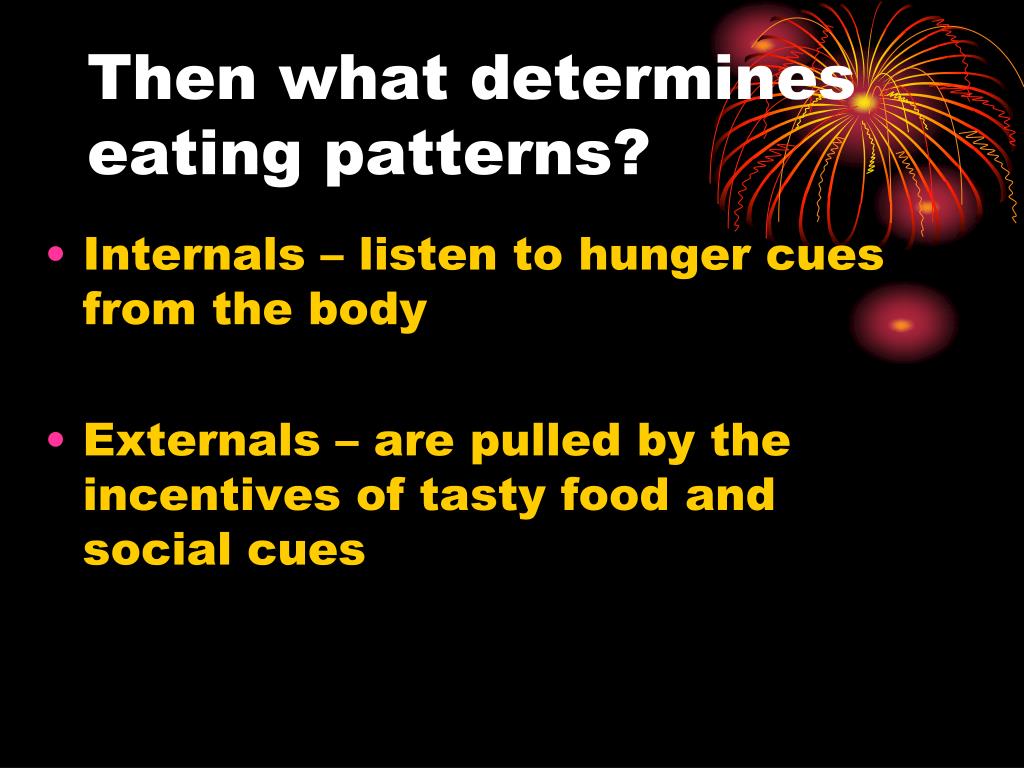 Then what determines eating patterns?

• Internals – listen to hunger cues from the body

• Externals – are pulled by the incentives of tasty food and social cues